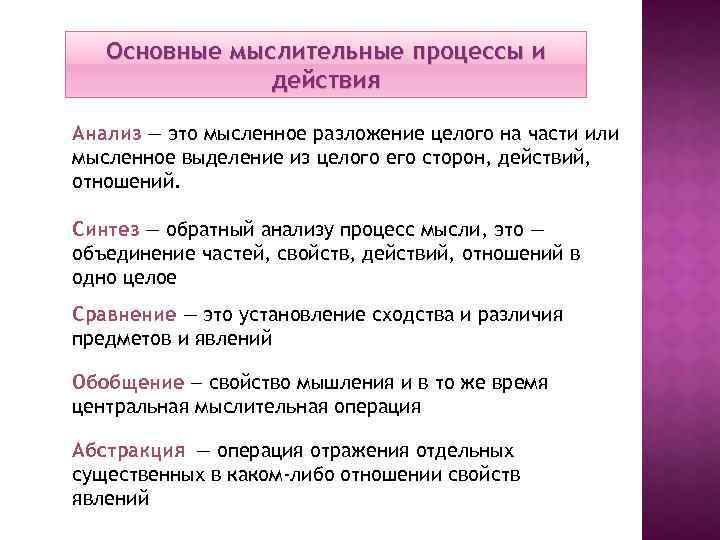 Основные мыслительные процессы и действия

Анализ — это мысленное разложение целого на части или мысленное выделение из целого его сторон, действий, отношений.

Синтез — обратный анализу процесс мысли, это — объединение частей, свойств, действий, отношений в одно целое

Сравнение — это установление сходства и различия предметов и явлений

Обобщение — свойство мышления и в то же время центральная мыслительная операция

Абстракция — операция отражения отдельных существенных в каком-либо отношении свойств явлений